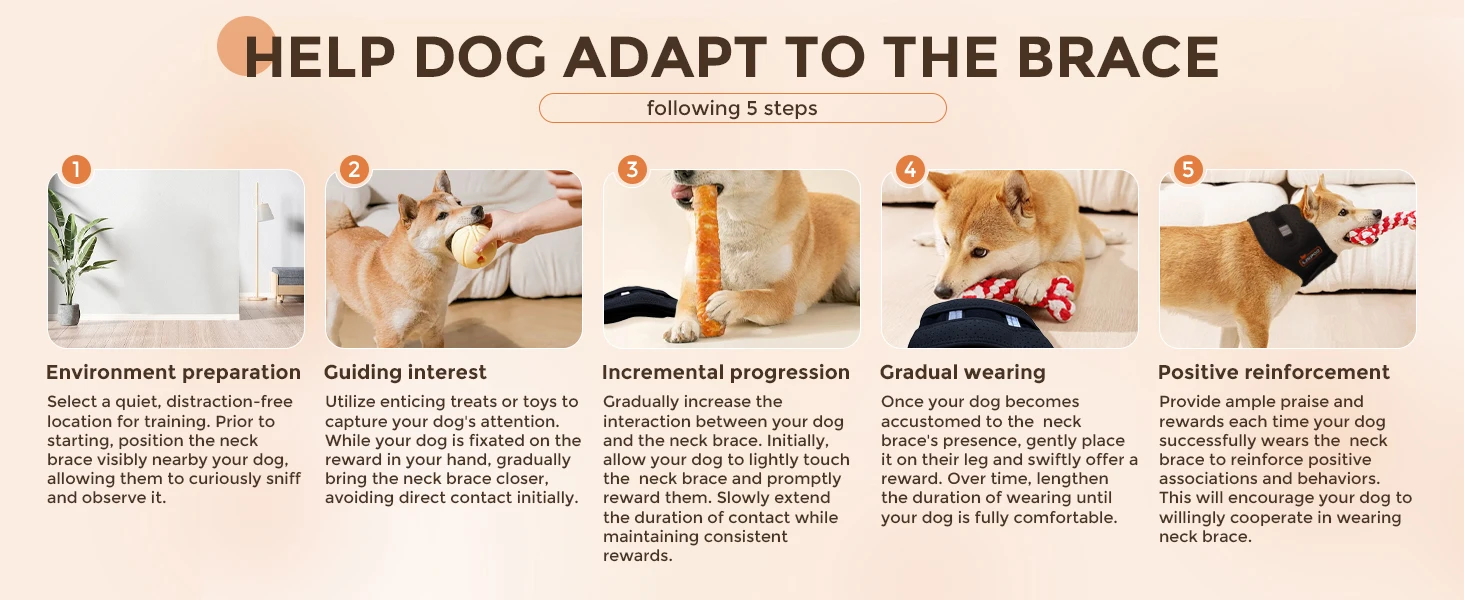 HELP DOG ADAPT TO THE BRACE

following 5 steps

1

Environment preparation

Select a quiet, distraction-free location for training. Prior to starting, position the neck brace visibly nearby your dog, allowing them to curiously sniff and observe it.

2

Guiding interest

Utilize enticing treats or toys to capture your dog's attention. While your dog is fixated on the reward in your hand, gradually bring the neck brace closer, avoiding direct contact initially.

3

Incremental progression

Gradually increase the interaction between your dog and the neck brace. Initially, allow your dog to lightly touch the neck brace and promptly reward them. Slowly extend the duration of contact while maintaining consistent rewards.

4

Gradual wearing

Once your dog becomes accustomed to the neck brace's presence, gently place it on their leg and swiftly offer a reward. Over time, lengthen the duration of wearing until your dog is fully comfortable.

5

Positive reinforcement

Provide ample praise and rewards each time your dog successfully wears the neck brace to reinforce positive associations and behaviors. This will encourage your dog to willingly cooperate in wearing neck brace.